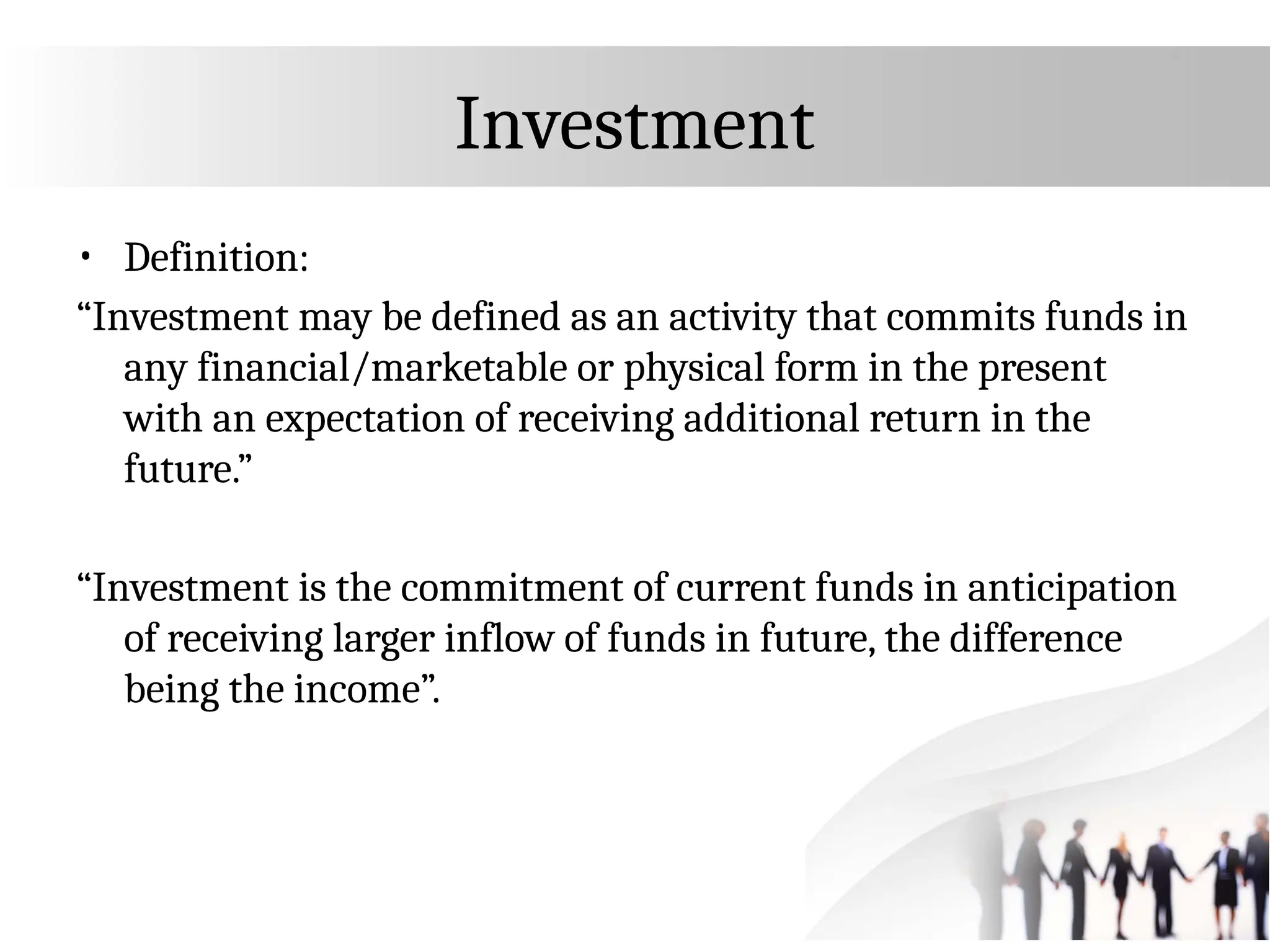 Investment

• Definition:

“Investment may be defined as an activity that commits funds in any financial/marketable or physical form in the present with an expectation of receiving additional return in the future.”

“Investment is the commitment of current funds in anticipation of receiving larger inflow of funds in future, the difference being the income”.